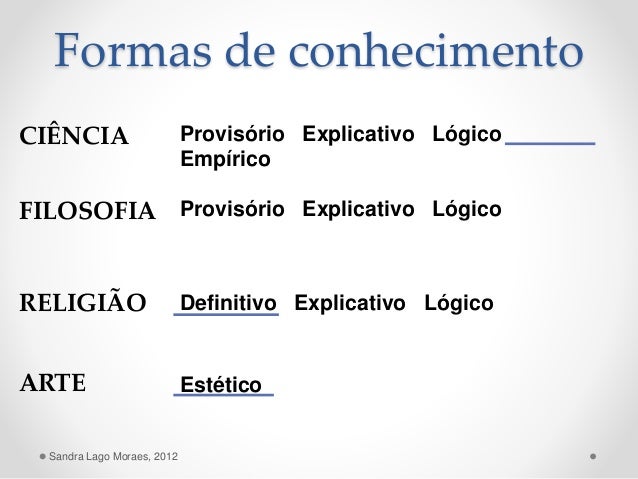 Formas de conhecimento

CIÊNCIA Provisório Explicativo Lógico Empírico

FILOSOFIA Provisório Explicativo Lógico

RELIGIÃO Definitivo Explicativo Lógico

ARTE Estético

Sandra Lago Moraes, 2012